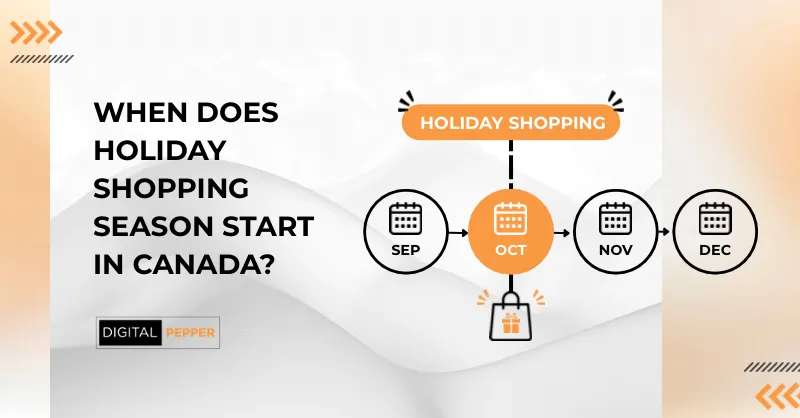 WHEN DOES HOLIDAY SHOPPING SEASON START IN CANADA?

DIGITAL PEPPER

HOLIDAY SHOPPING

SEP

OCT

NOV

DEC